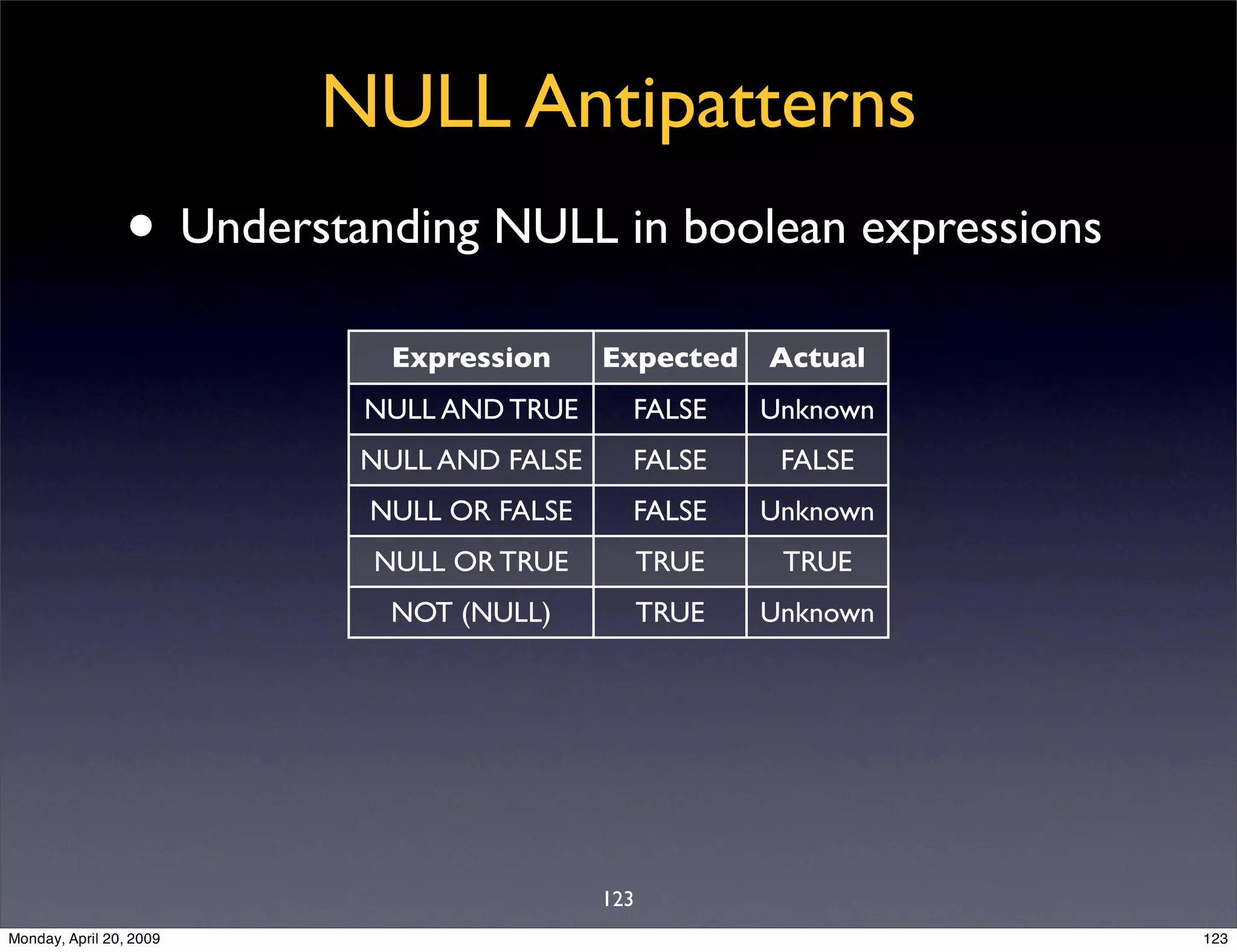 NULL Antipatterns

• Understanding NULL in boolean expressions

| Expression | Expected | Actual |
|---|---|---|
| NULL AND TRUE | FALSE | Unknown |
| NULL AND FALSE | FALSE | FALSE |
| NULL OR FALSE | FALSE | Unknown |
| NULL OR TRUE | TRUE | TRUE |
| NOT (NULL) | TRUE | Unknown |

123

Monday, April 20, 2009

123